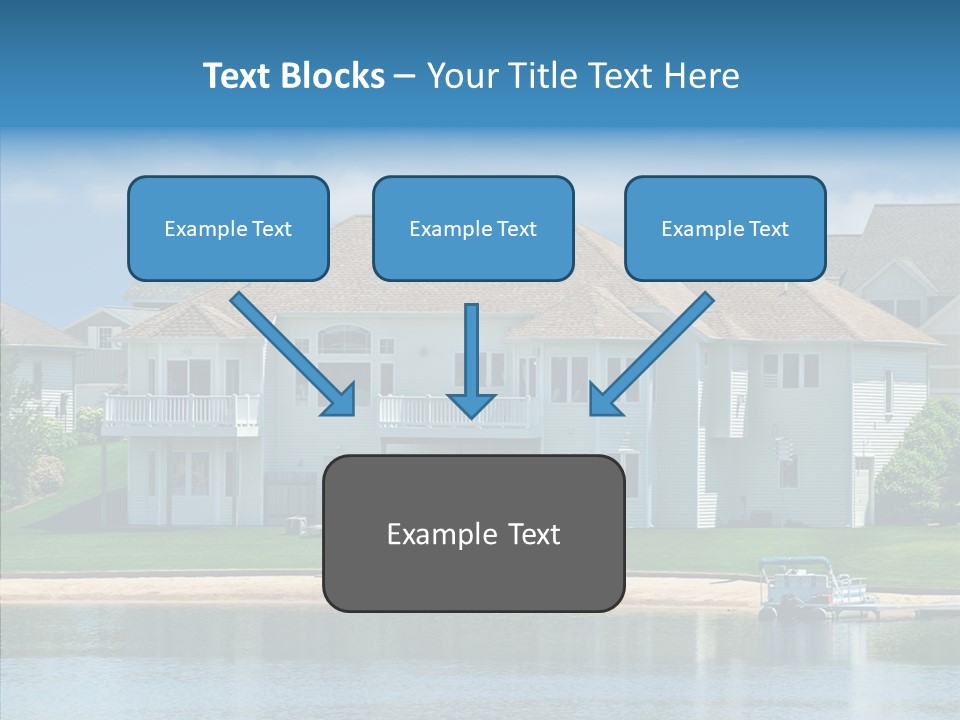 Text Blocks – Your Title Text Here

Example Text

Example Text

Example Text

Example Text